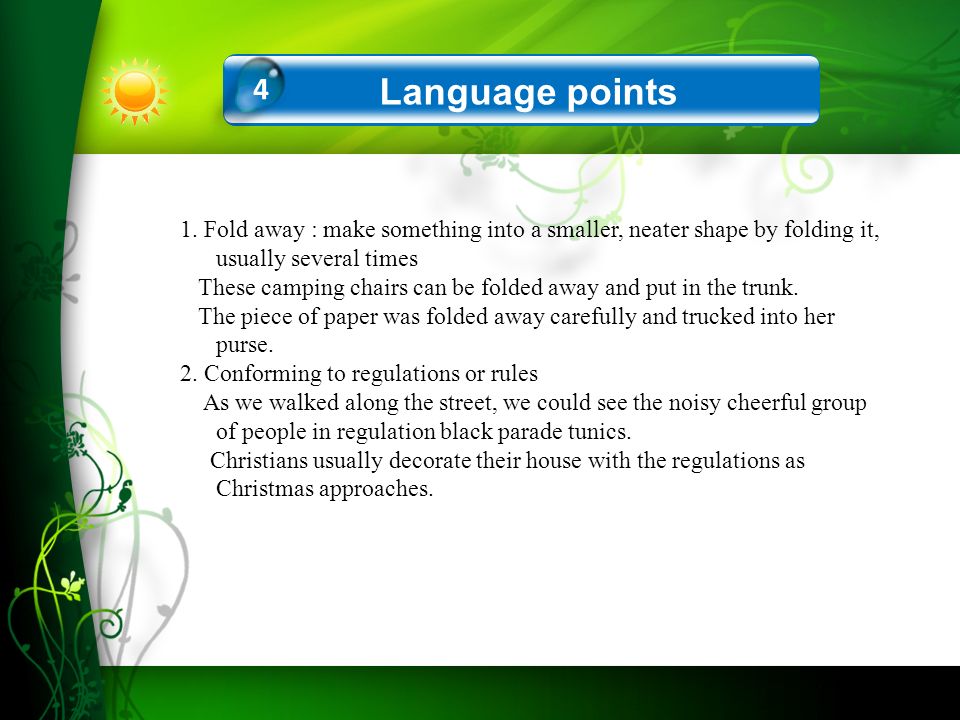 4

Language points

1. Fold away : make something into a smaller, neater shape by folding it, usually several times

These camping chairs can be folded away and put in the trunk.

The piece of paper was folded away carefully and trucked into her purse.

2. Conforming to regulations or rules

As we walked along the street, we could see the noisy cheerful group of people in regulation black parade tunics.

Christians usually decorate their house with the regulations as Christmas approaches.